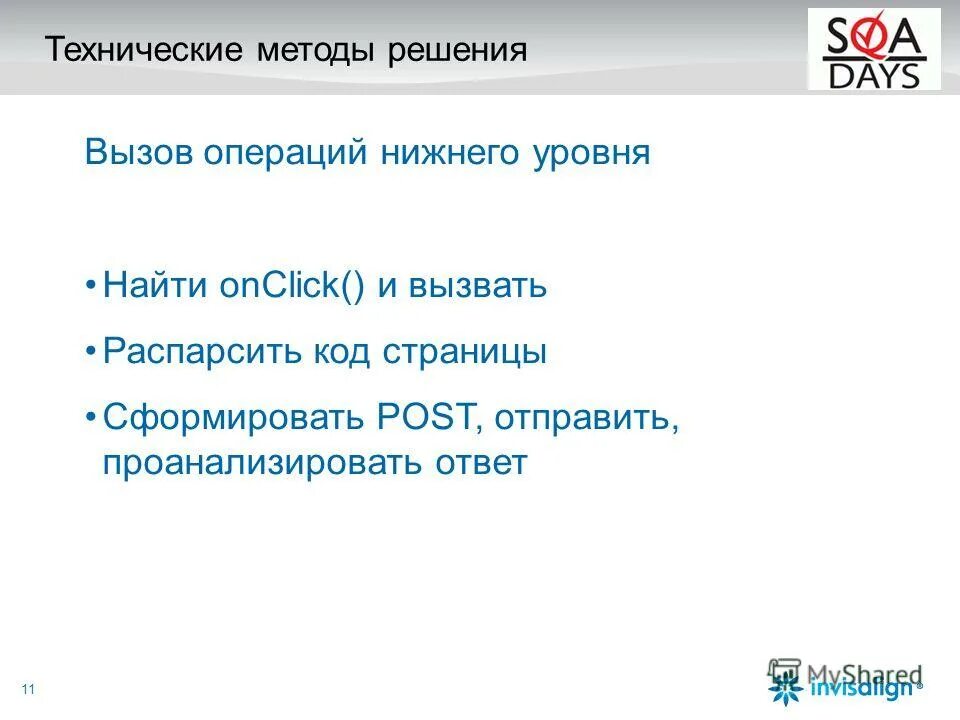 Технические методы решения

SQA DAYS

Вызов операций нижнего уровня

• Найти onClick() и вызвать
• Распарсить код страницы
• Сформировать POST, отправить, проанализировать ответ

11

MyShared

invisalign®